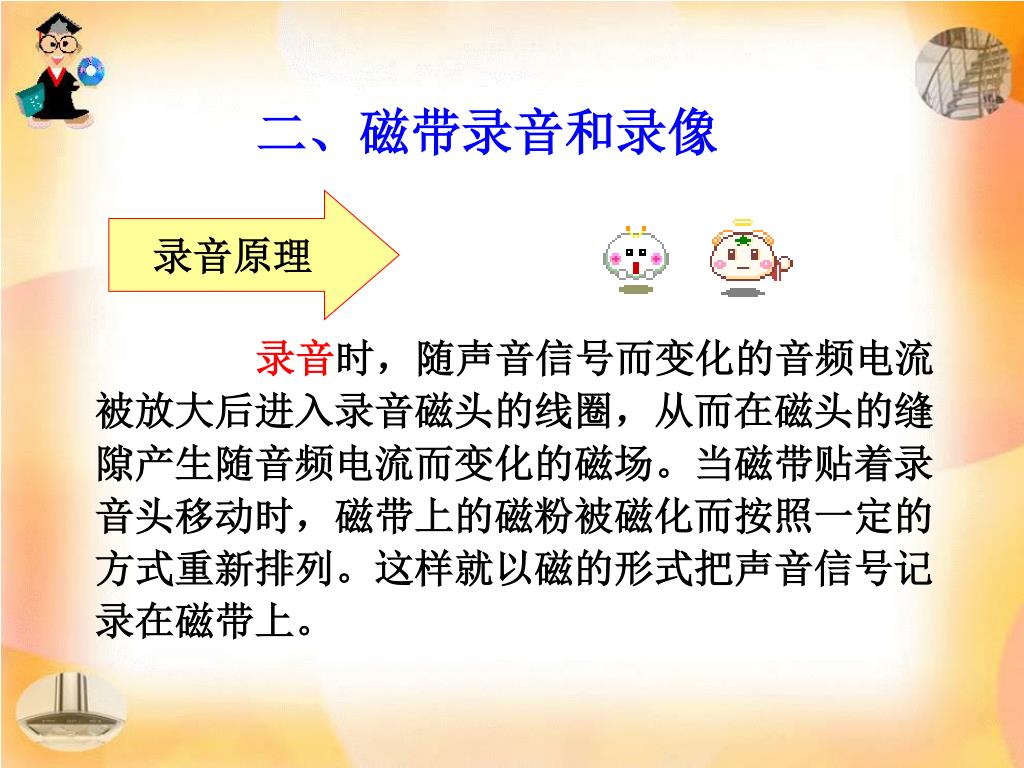 二、磁带录音和录像

录音原理

录音时，随声音信号而变化的音频电流被放大后进入录音磁头的线圈，从而在磁头的缝隙产生随音频电流而变化的磁场。当磁带贴着录音头移动时，磁带上的磁粉被磁化而按照一定的方式重新排列。这样就以磁的形式把声音信号记录在磁带上。